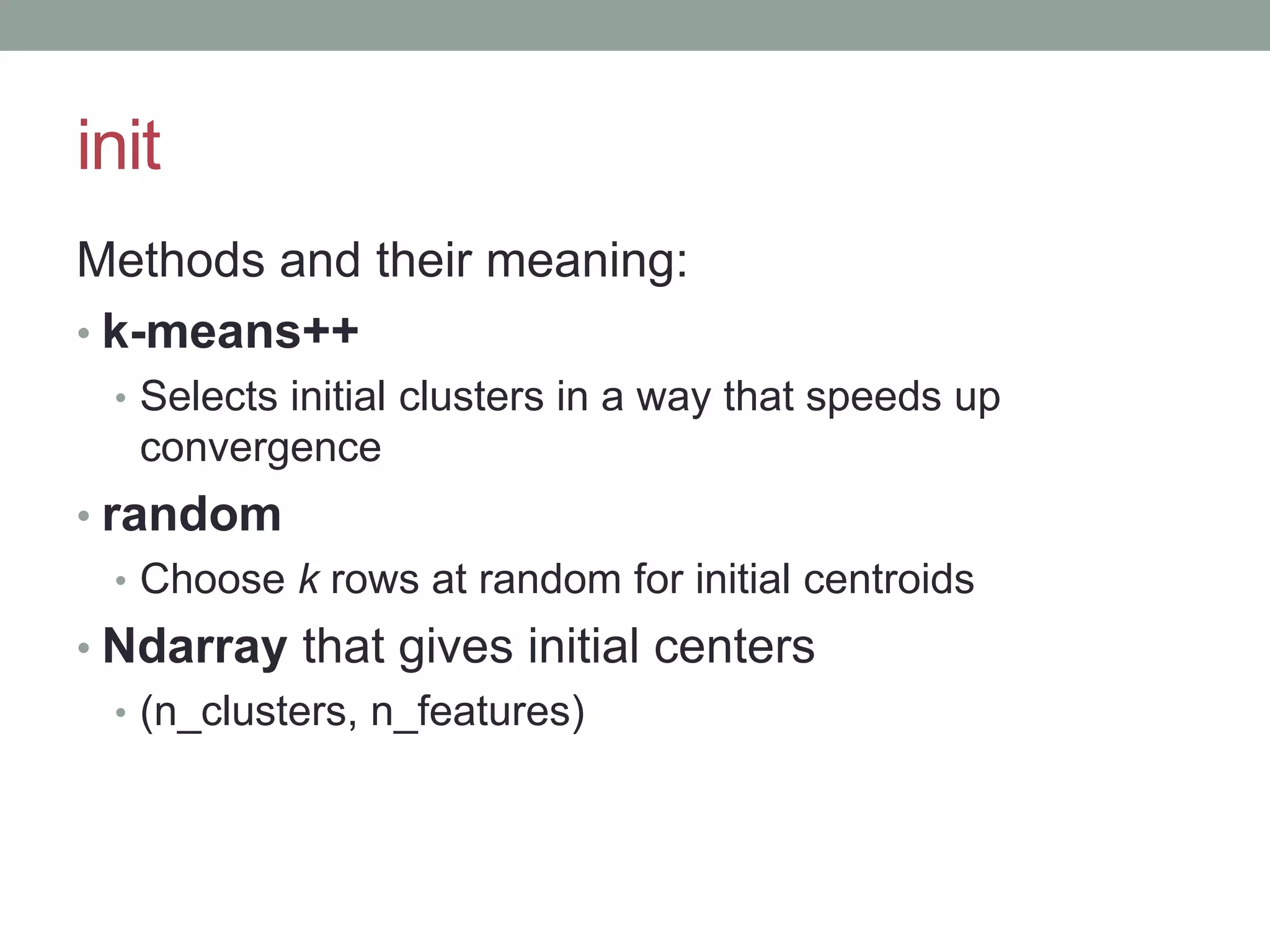 init

Methods and their meaning:

• k-means++
  • Selects initial clusters in a way that speeds up convergence
• random
  • Choose k rows at random for initial centroids
• Ndarray that gives initial centers
  • (n_clusters, n_features)